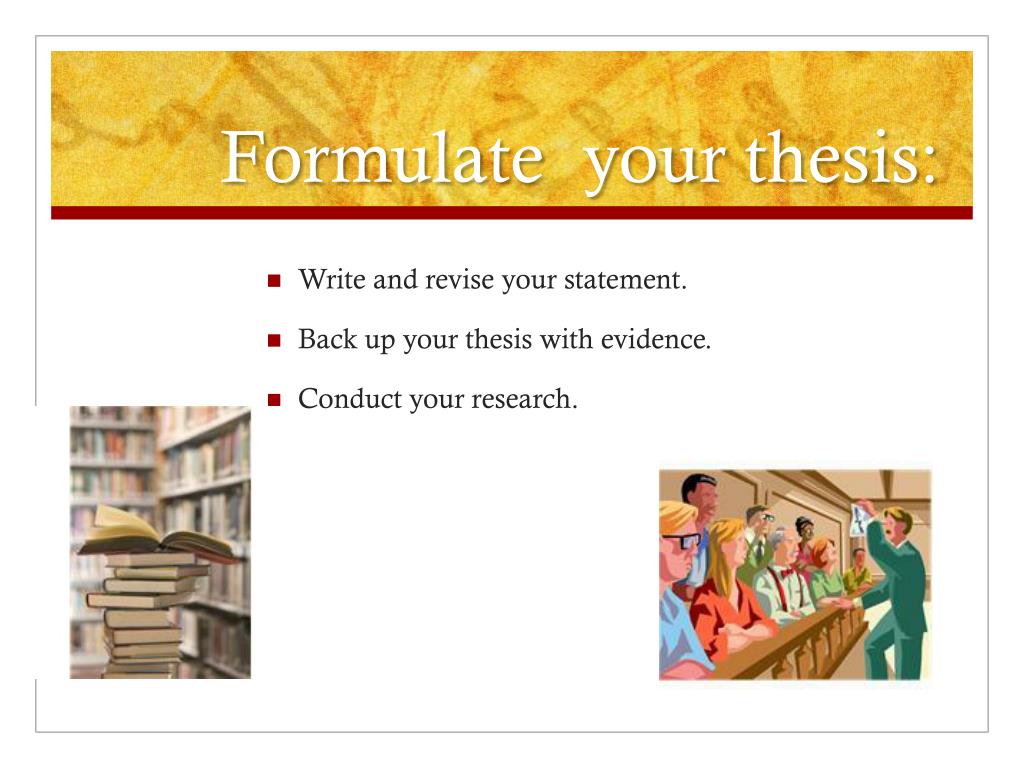 Formulate  your thesis:

- Write and revise your statement.
- Back up your thesis with evidence.
- Conduct your research.